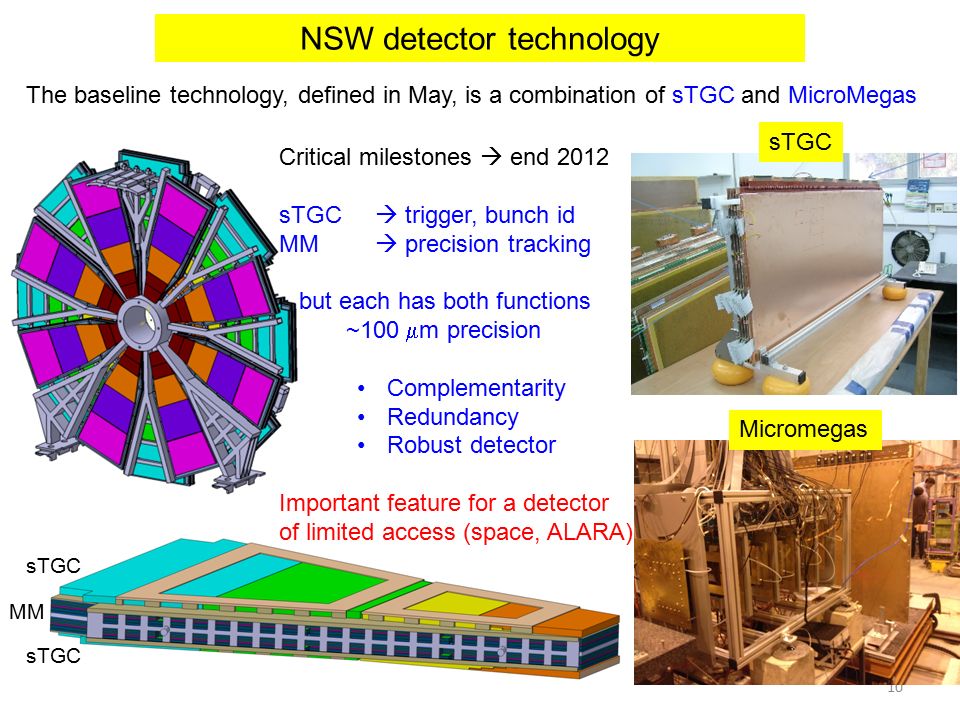 NSW detector technology

The baseline technology, defined in May, is a combination of sTGC and MicroMegas

Critical milestones → end 2012

sTGC → trigger, bunch id
MM → precision tracking

but each has both functions
~100 $\mu$m precision

• Complementarity
• Redundancy
• Robust detector

Important feature for a detector of limited access (space, ALARA)

sTGC

Micromegas

sTGC
MM
sTGC

10